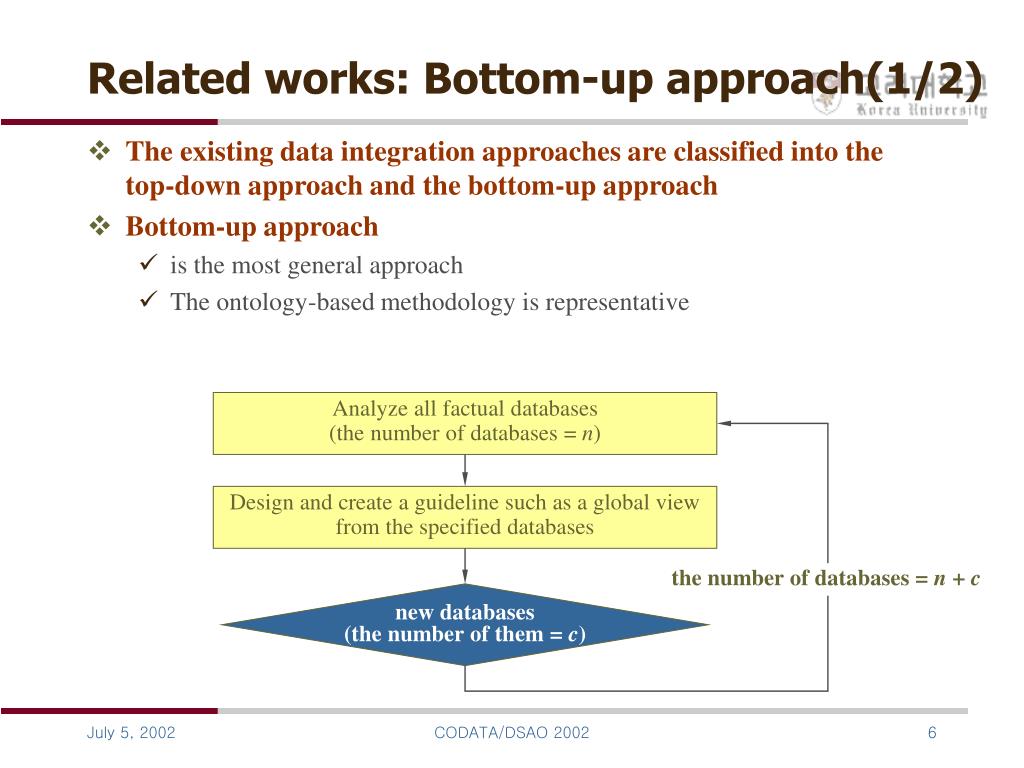 Related works: Bottom-up approach(1/2)

Korea University

❖ The existing data integration approaches are classified into the top-down approach and the bottom-up approach

❖ Bottom-up approach

✓ is the most general approach

✓ The ontology-based methodology is representative

Analyze all factual databases (the number of databases = $n$)

Design and create a guideline such as a global view from the specified databases

new databases (the number of them = $c$)

the number of databases = $n + c$

July 5, 2002

CODATA/DSAO 2002

6